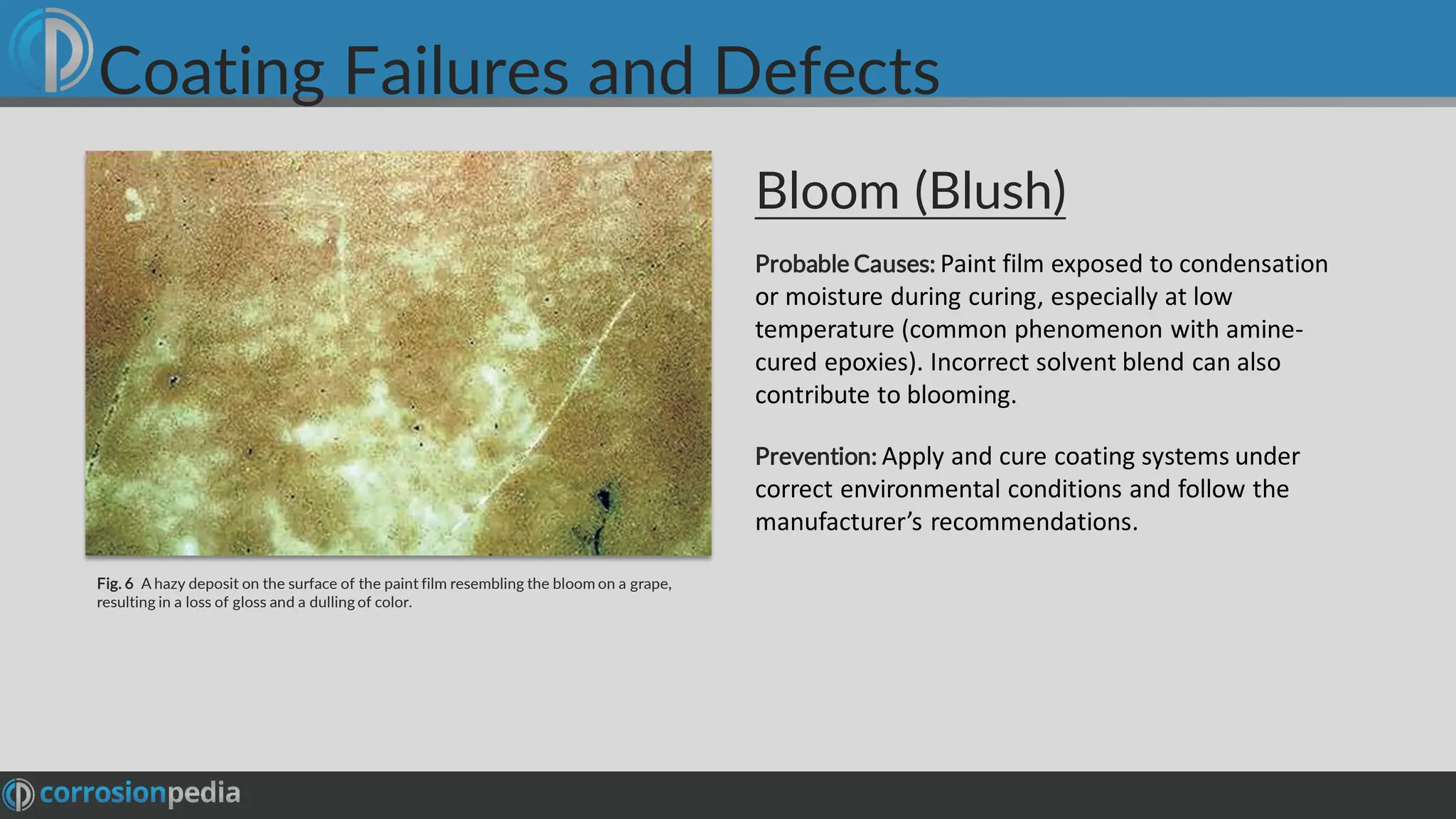 Coating Failures and Defects

Fig. 6 A hazy deposit on the surface of the paint film resembling the bloom on a grape, resulting in a loss of gloss and a dulling of color.

Bloom (Blush)

Probable Causes: Paint film exposed to condensation or moisture during curing, especially at low temperature (common phenomenon with amine-cured epoxies). Incorrect solvent blend can also contribute to blooming.

Prevention: Apply and cure coating systems under correct environmental conditions and follow the manufacturer's recommendations.

corrosionpedia